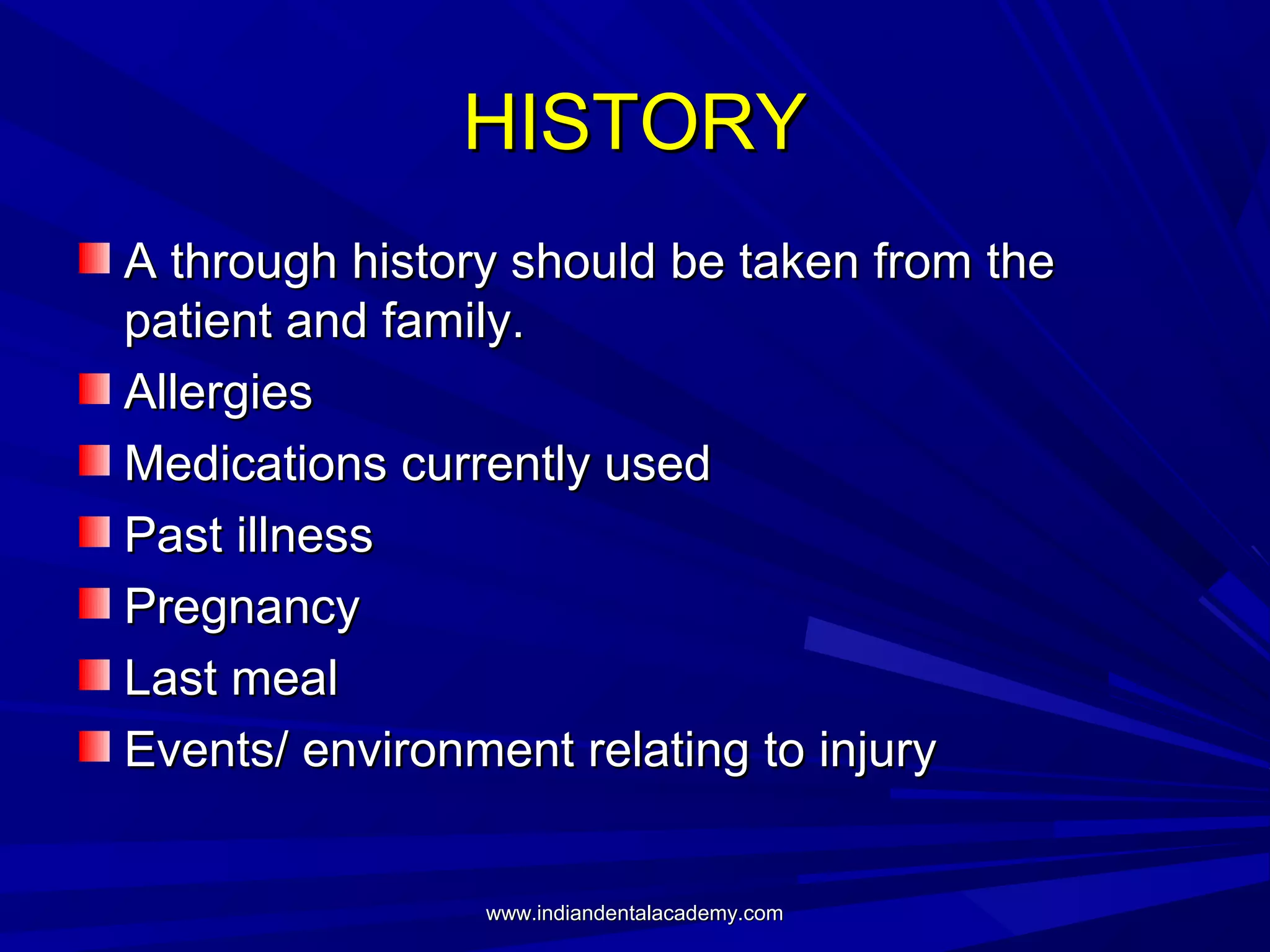 HISTORY

A through history should be taken from the patient and family.

Allergies

Medications currently used

Past illness

Pregnancy

Last meal

Events/ environment relating to injury

www.indiandentalacademy.com